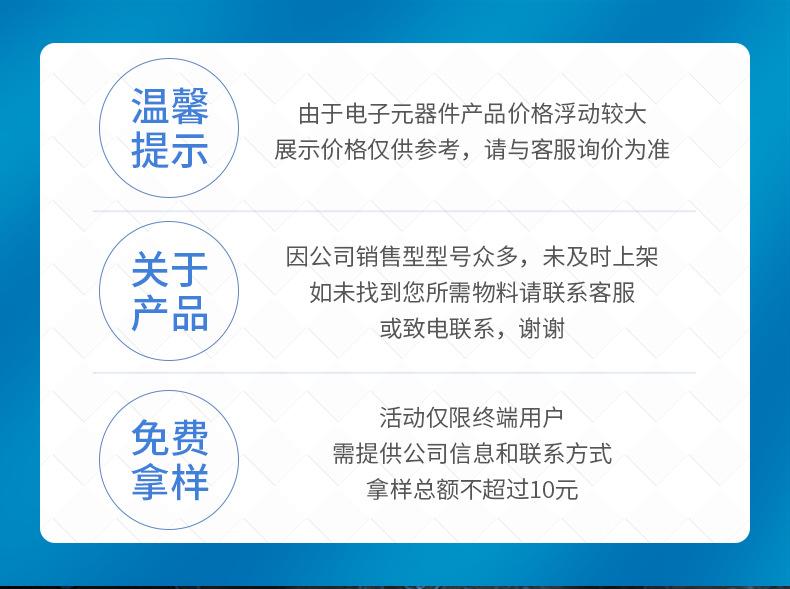 温馨提示

由于电子元器件产品价格浮动较大
展示价格仅供参考，请与客服询价为准

关于产品

因公司销售型型号众多，未及时上架
如未找到您所需物料请联系客服
或致电联系，谢谢

免费拿样

活动仅限终端用户
需提供公司信息和联系方式
拿样总额不超过10元